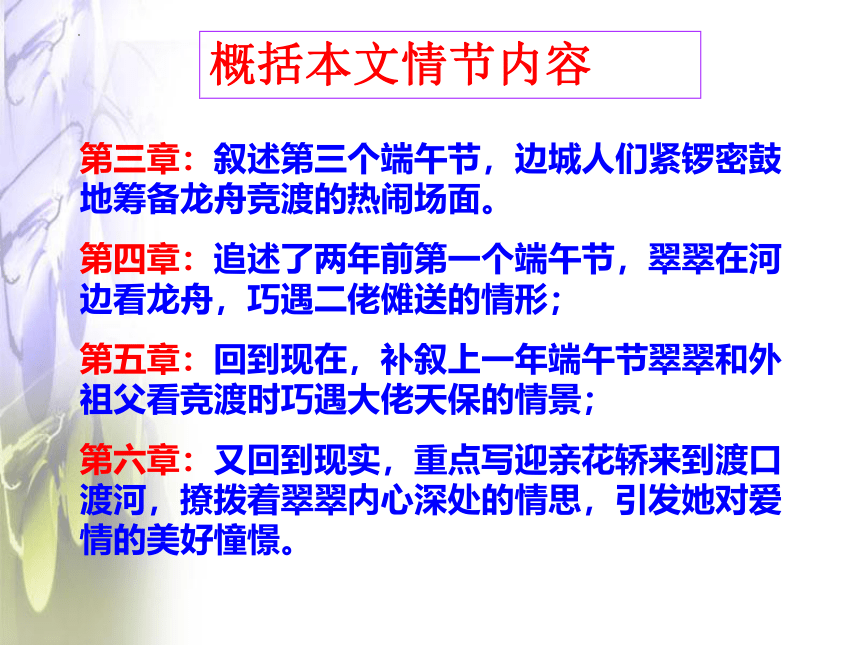 概括本文情节内容

第三章：叙述第三个端午节，边城人们紧锣密鼓地筹备龙舟竞渡的热闹场面。

第四章：追述了两年前第一个端午节，翠翠在河边看龙舟，巧遇二佬傩送的情形；

第五章：回到现在，补叙上一年端午节翠翠和外祖父看竞渡时巧遇大佬天保的情景；

第六章：又回到现实，重点写迎亲花轿来到渡口渡河，撩拨着翠翠内心深处的情思，引发她对爱情的美好憧憬。